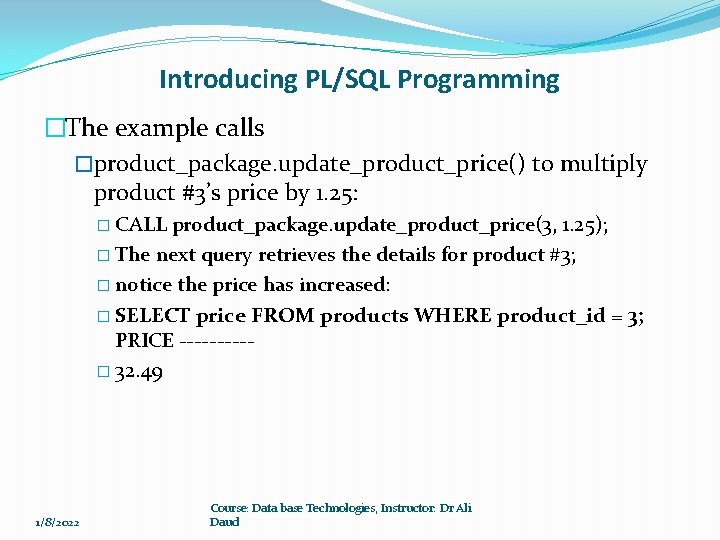 Introducing PL/SQL Programming

□The example calls

□product_package.update_product_price() to multiply product #3's price by 1.25:

□ CALL product_package.update_product_price(3, 1.25);

□ The next query retrieves the details for product #3;

□ notice the price has increased:

□ SELECT price FROM products WHERE product_id = 3; PRICE ----------

□ 32.49

1/8/2022

Course: Data base Technologies, Instructor: Dr Ali Daud